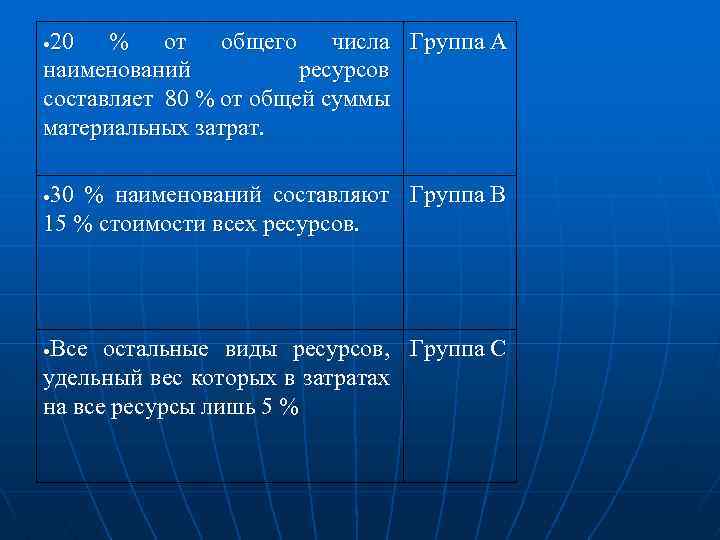 | | |
|---|---|
| •20 % от общего числа наименований ресурсов составляет 80 % от общей суммы материальных затрат. | Группа А |
| •30 % наименований составляют 15 % стоимости всех ресурсов. | Группа В |
| •Все остальные виды ресурсов, удельный вес которых в затратах на все ресурсы лишь 5 % | Группа С |